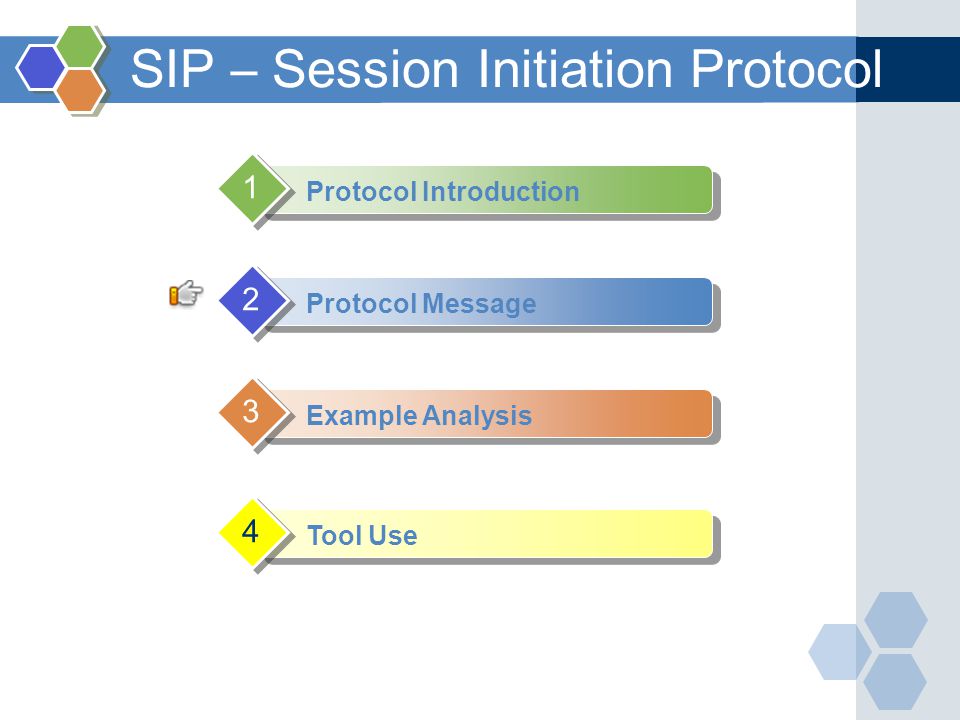 SIP – Session Initiation Protocol

1 Protocol Introduction

2 Protocol Message

3 Example Analysis

4 Tool Use